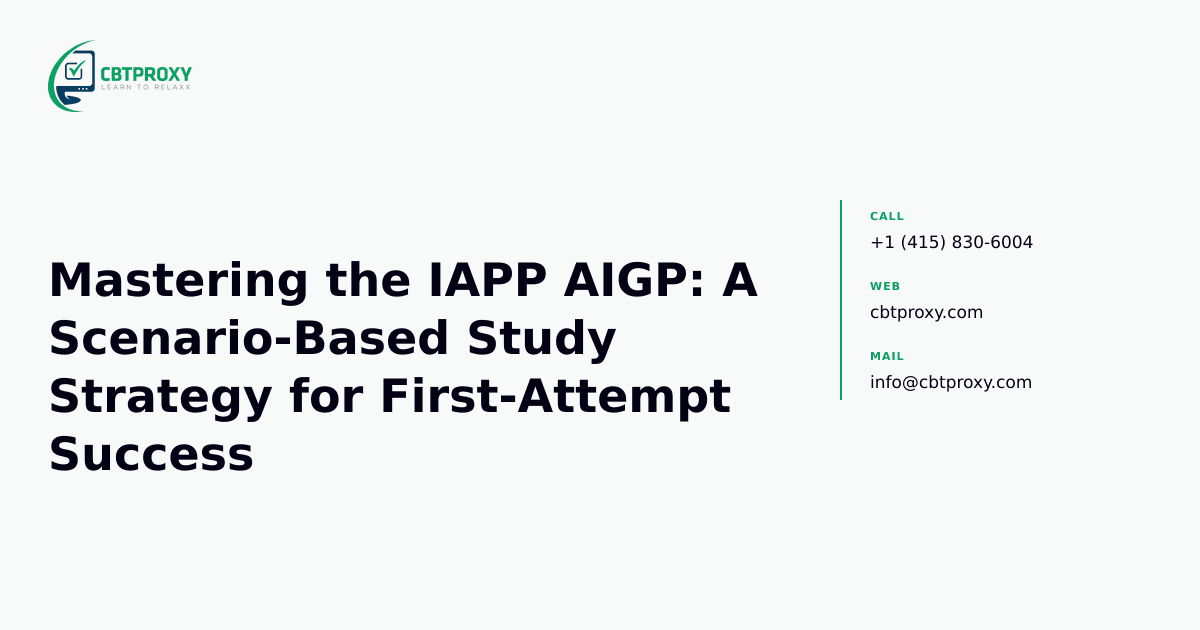 CBTPROXY
LEARN TO RELAXX

Mastering the IAPP AIGP: A Scenario-Based Study Strategy for First-Attempt Success

CALL
+1 (415) 830-6004

WEB
cbtproxy.com

MAIL
info@cbtproxy.com